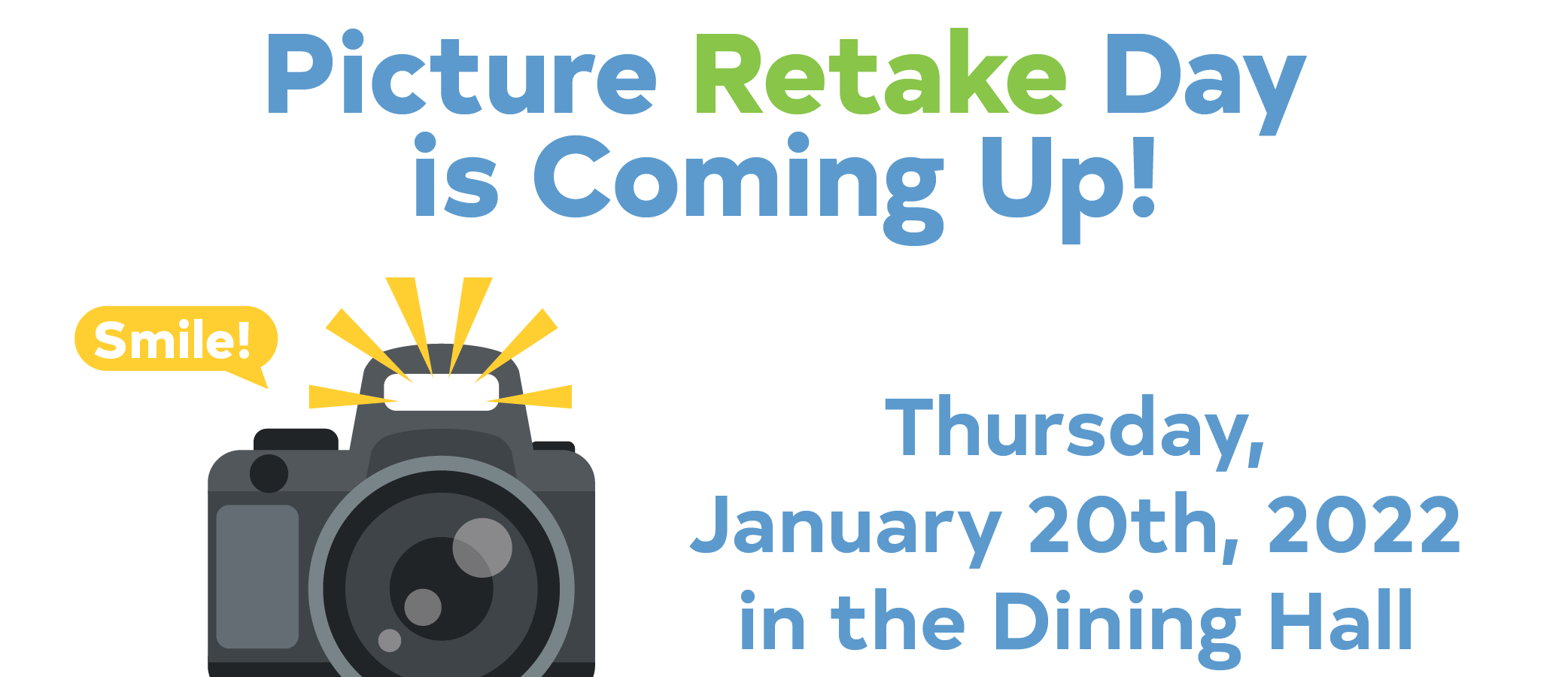 Picture Retake Day is Coming Up!

Smile!

Thursday, January 20th, 2022 in the Dining Hall